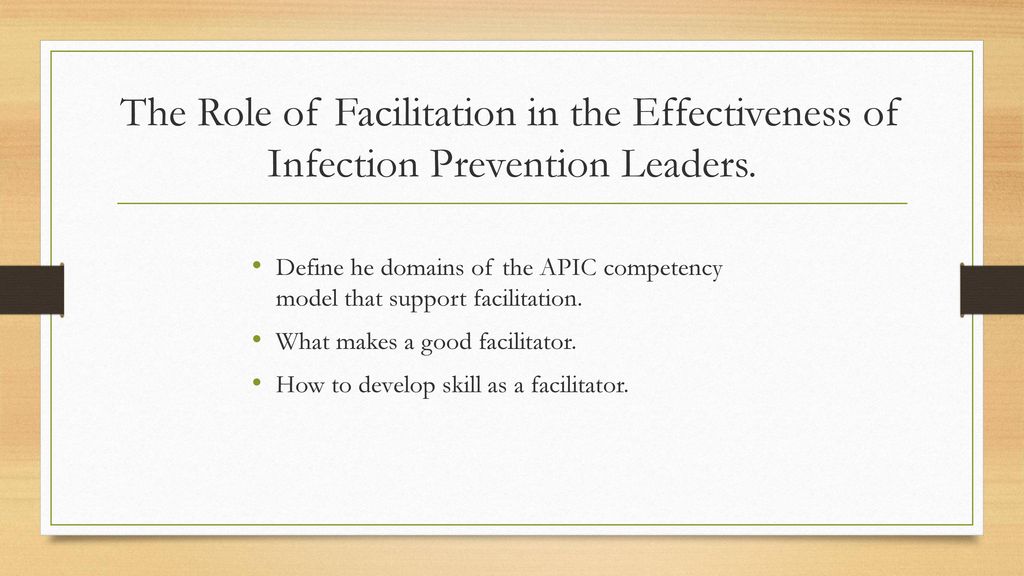 The Role of Facilitation in the Effectiveness of Infection Prevention Leaders.

• Define he domains of the APIC competency model that support facilitation.
• What makes a good facilitator.
• How to develop skill as a facilitator.